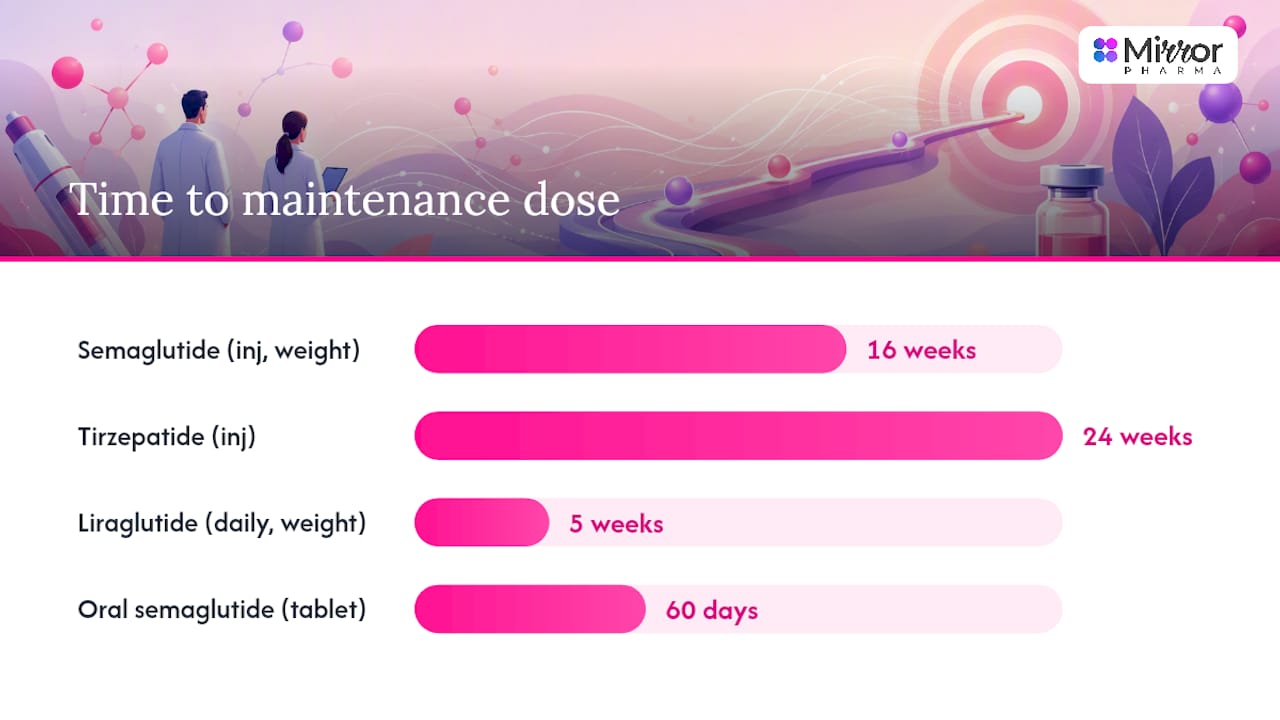 Mirror PHARMA

Time to maintenance dose

Semaglutide (inj, weight) 16 weeks

Tirzepatide (inj) 24 weeks

Liraglutide (daily, weight) 5 weeks

Oral semaglutide (tablet) 60 days